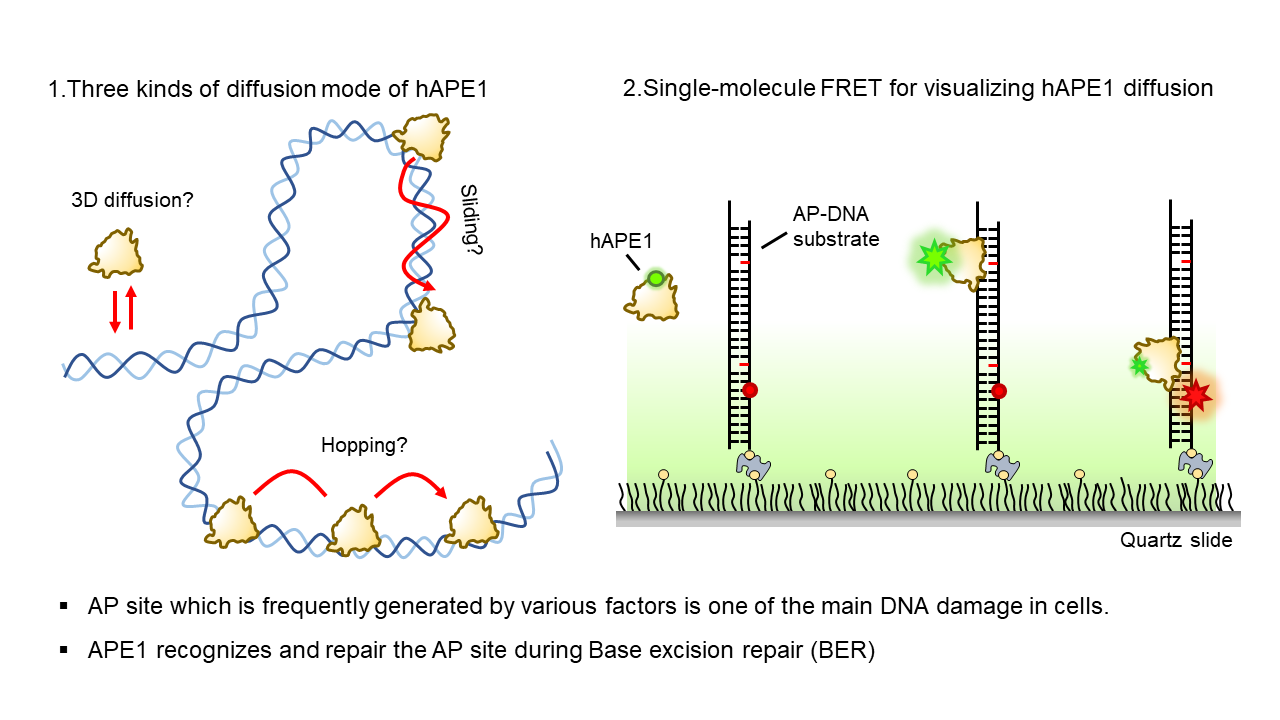 1.Three kinds of diffusion mode of hAPE1

3D diffusion?

Sliding?

Hopping?

2.Single-molecule FRET for visualizing hAPE1 diffusion

hAPE1

AP-DNA substrate

Quartz slide

▪ AP site which is frequently generated by various factors is one of the main DNA damage in cells.

▪ APE1 recognizes and repair the AP site during Base excision repair (BER)